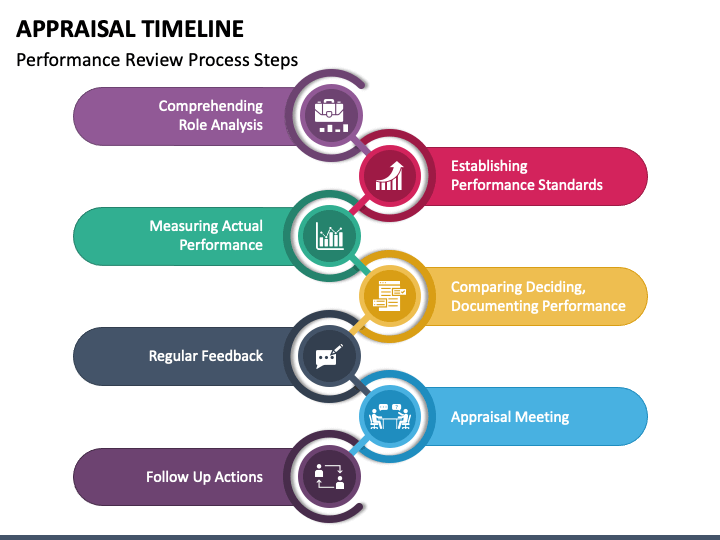 APPRAISAL TIMELINE

Performance Review Process Steps

Comprehending Role Analysis

Establishing Performance Standards

Measuring Actual Performance

Comparing Deciding, Documenting Performance

Regular Feedback

Appraisal Meeting

Follow Up Actions